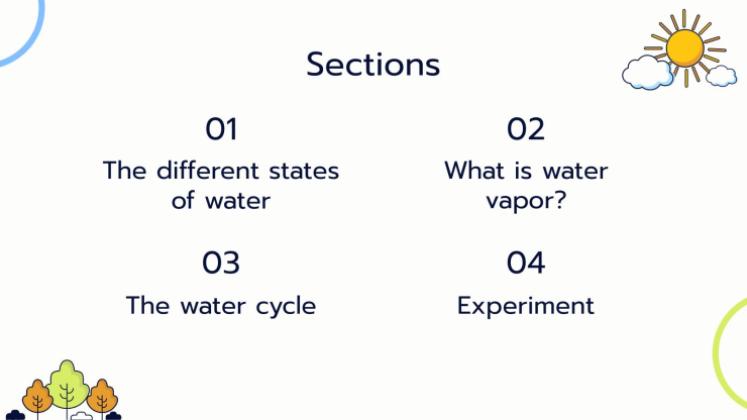 Sections

01
The different states of water

02
What is water vapor?

03
The water cycle

04
Experiment